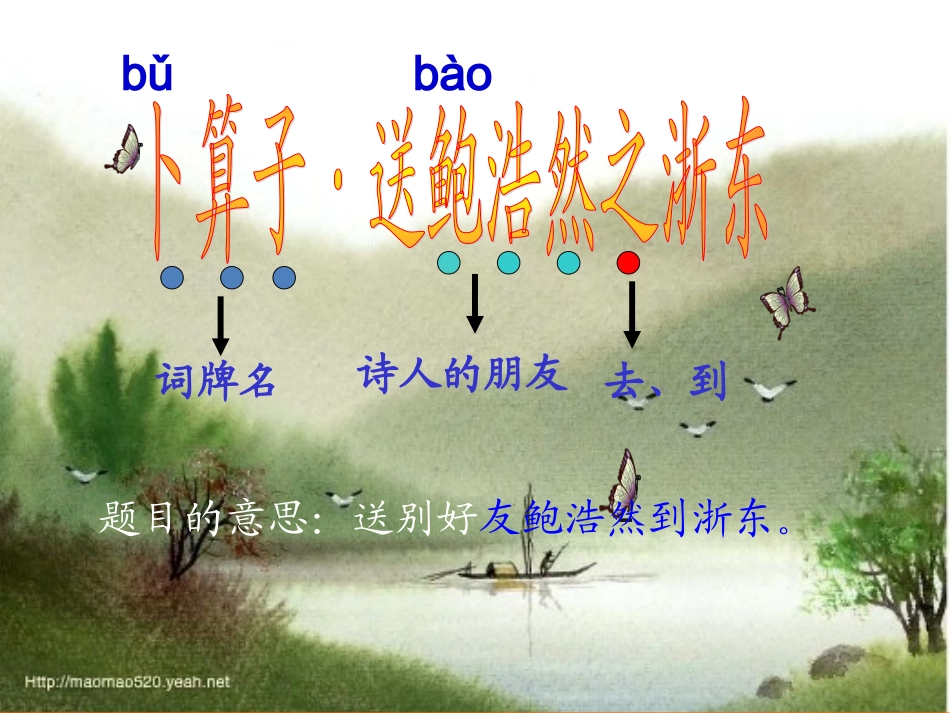 bǔ bào

卜算子·送鲍浩然之浙东

词牌名 诗人的朋友 去，到

题目的意思：送别好友鲍浩然到浙东。

Http://maomao520.yeah.net